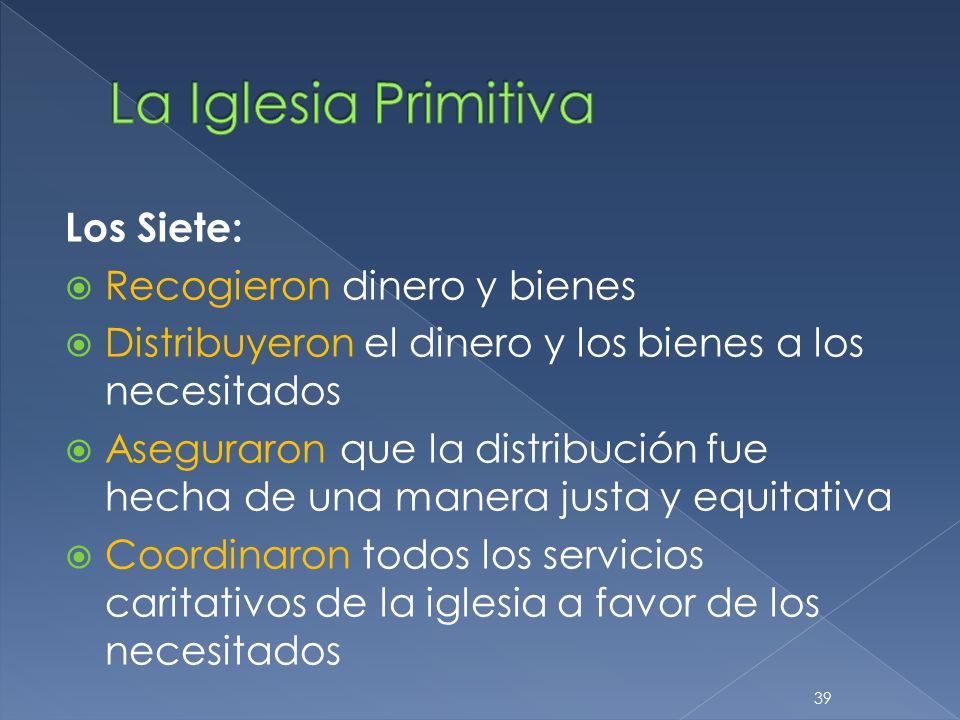 La Iglesia Primitiva

Los Siete:

Recogieron dinero y bienes

Distribuyeron el dinero y los bienes a los necesitados

Aseguraron que la distribución fue hecha de una manera justa y equitativa

Coordinaron todos los servicios caritativos de la iglesia a favor de los necesitados

39